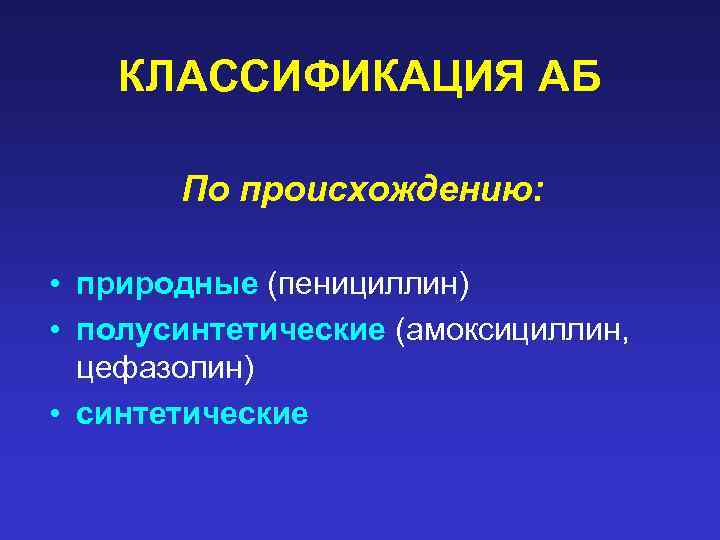 КЛАССИФИКАЦИЯ АБ

По происхождению:

• природные (пенициллин)
• полусинтетические (амоксициллин, цефазолин)
• синтетические